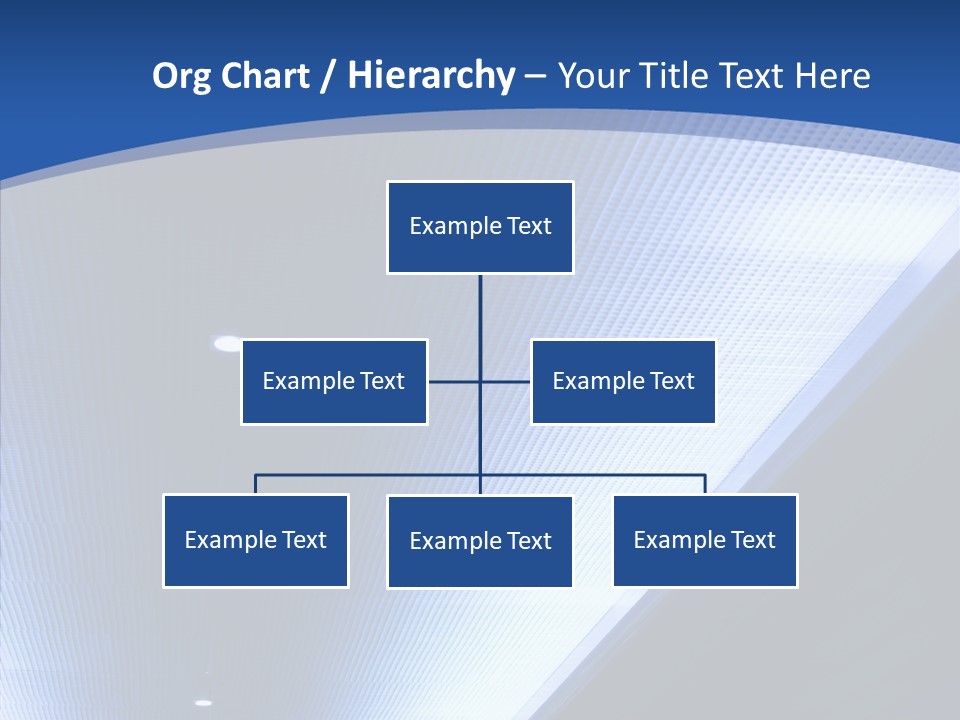 Org Chart / Hierarchy – Your Title Text Here

Example Text

Example Text

Example Text

Example Text

Example Text

Example Text